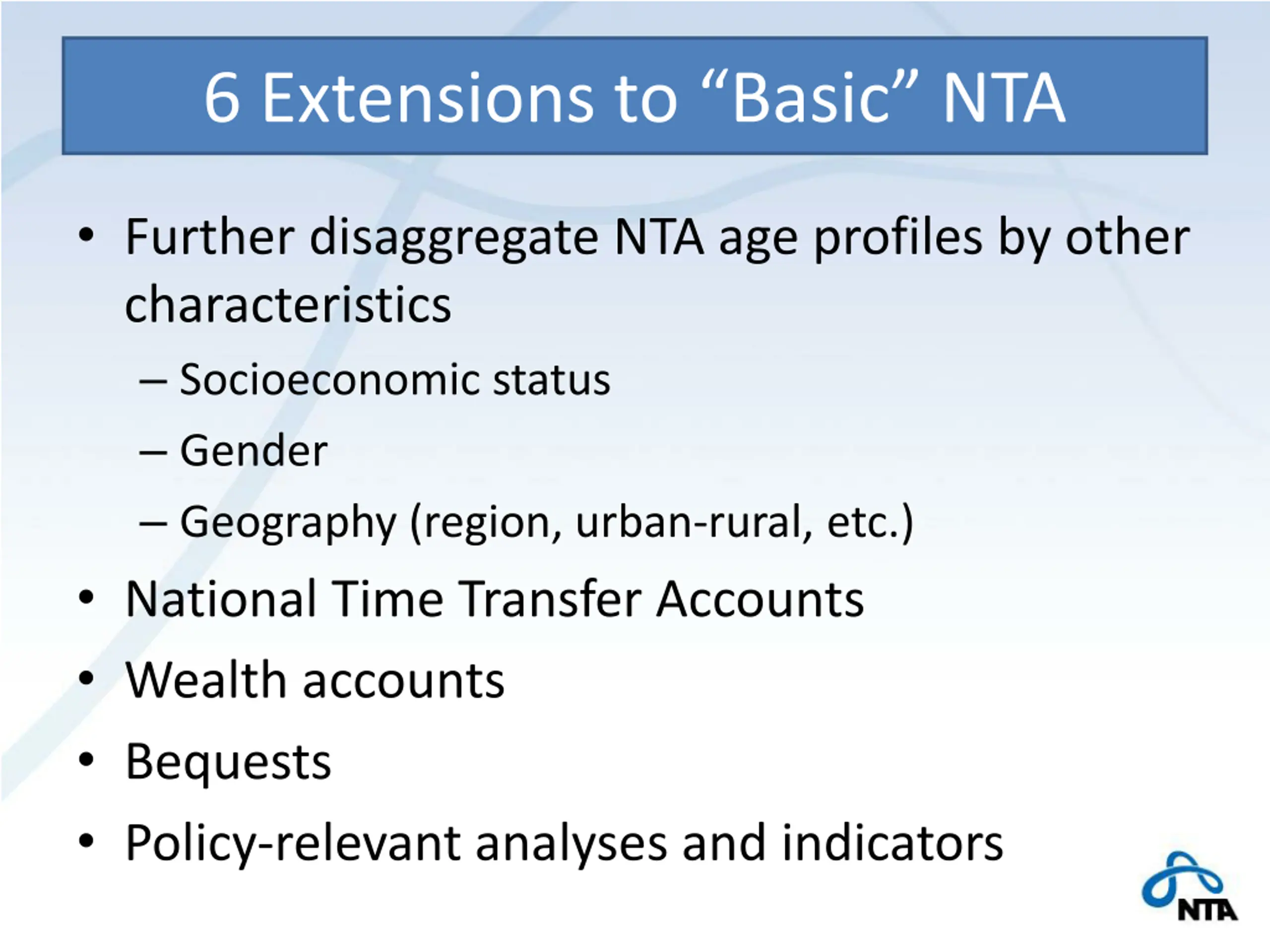 6 Extensions to “Basic” NTA

• Further disaggregate NTA age profiles by other characteristics
  – Socioeconomic status
  – Gender
  – Geography (region, urban-rural, etc.)
• National Time Transfer Accounts
• Wealth accounts
• Bequests
• Policy-relevant analyses and indicators

NTA